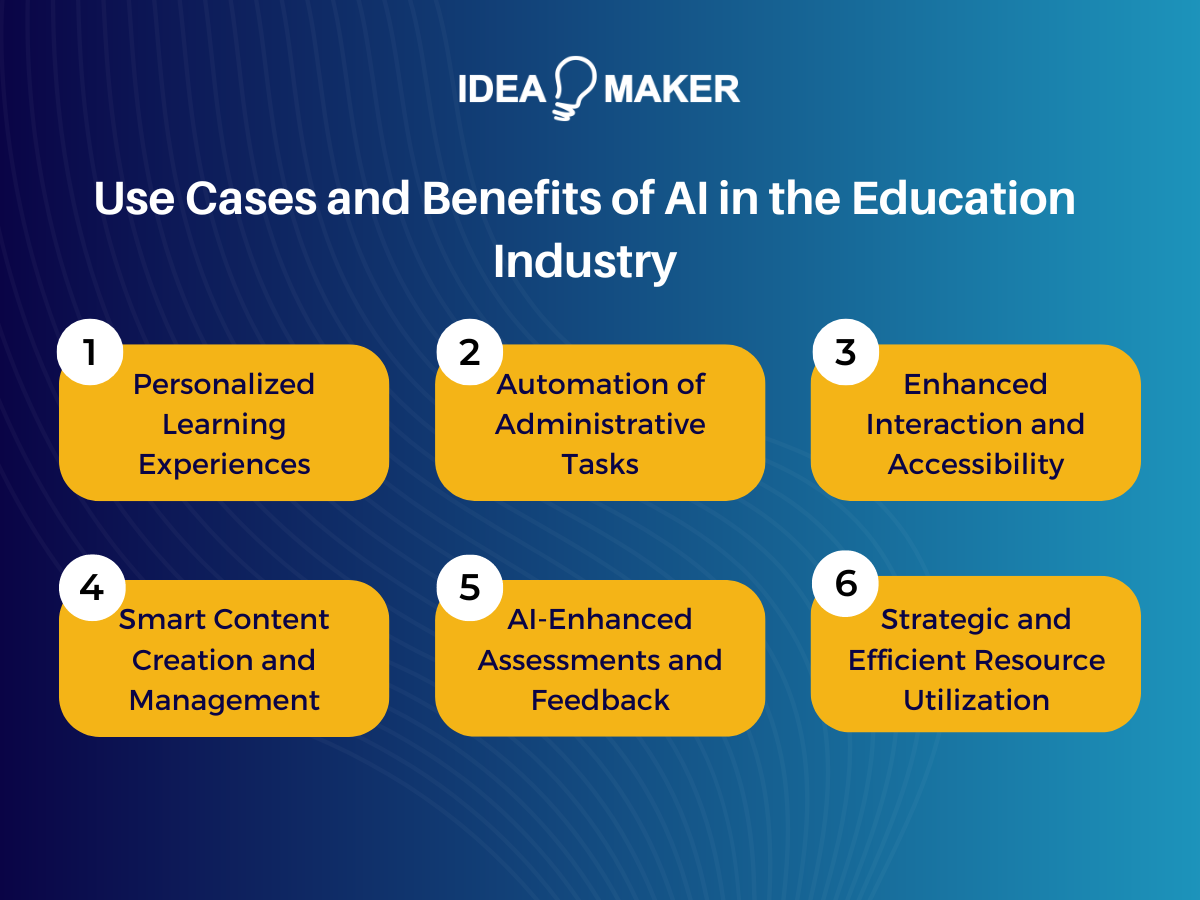 IDEA MAKER

Use Cases and Benefits of AI in the Education Industry

1
Personalized Learning Experiences

2
Automation of Administrative Tasks

3
Enhanced Interaction and Accessibility

4
Smart Content Creation and Management

5
AI-Enhanced Assessments and Feedback

6
Strategic and Efficient Resource Utilization